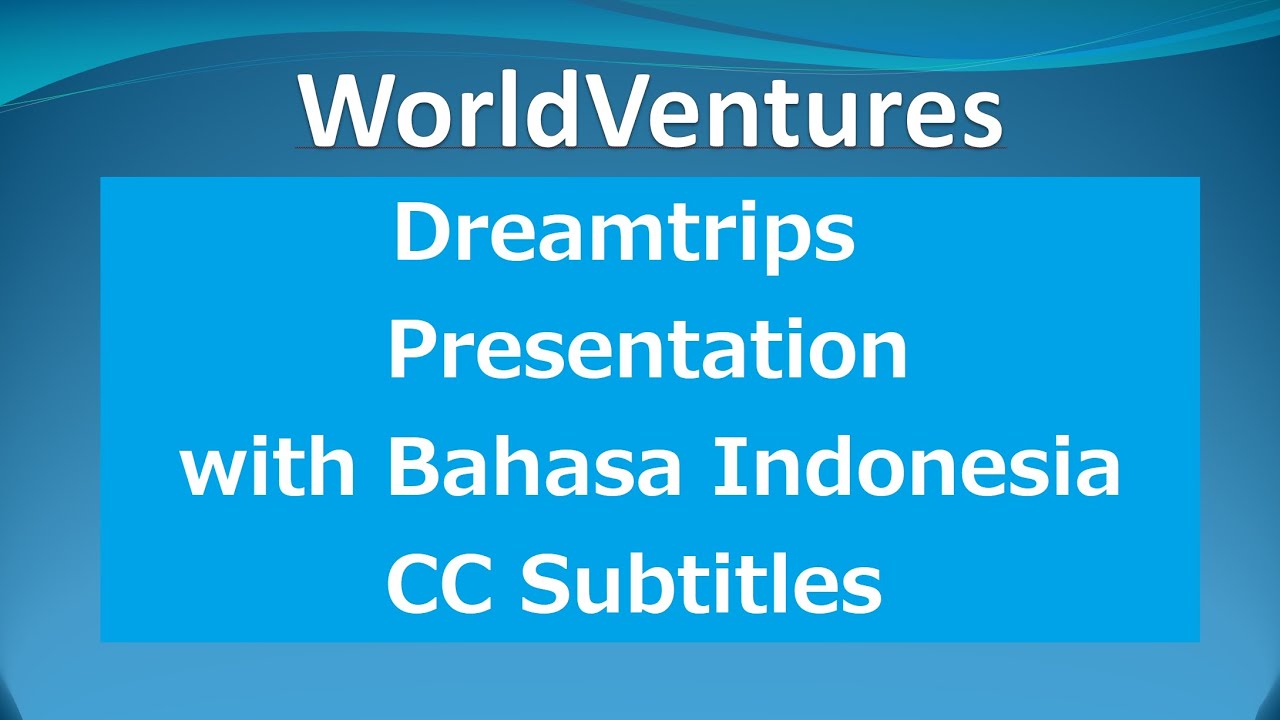 WorldVentures

Dreamtrips Presentation with Bahasa Indonesia CC Subtitles